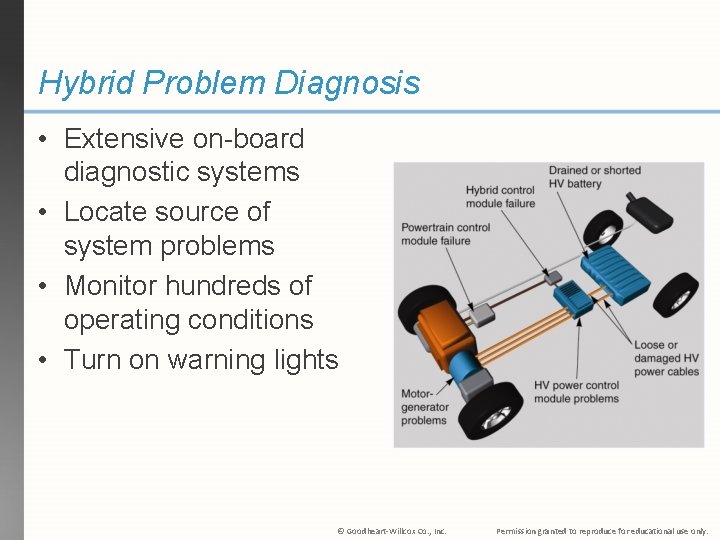 Hybrid Problem Diagnosis

• Extensive on-board diagnostic systems
• Locate source of system problems
• Monitor hundreds of operating conditions
• Turn on warning lights

Drained or shorted HV battery

Hybrid control module failure

Powertrain control module failure

Loose or damaged HV power cables

HV power control module problems

Motor-generator problems

© Goodheart-Willcox Co., Inc. Permission granted to reproduce for educational use only.